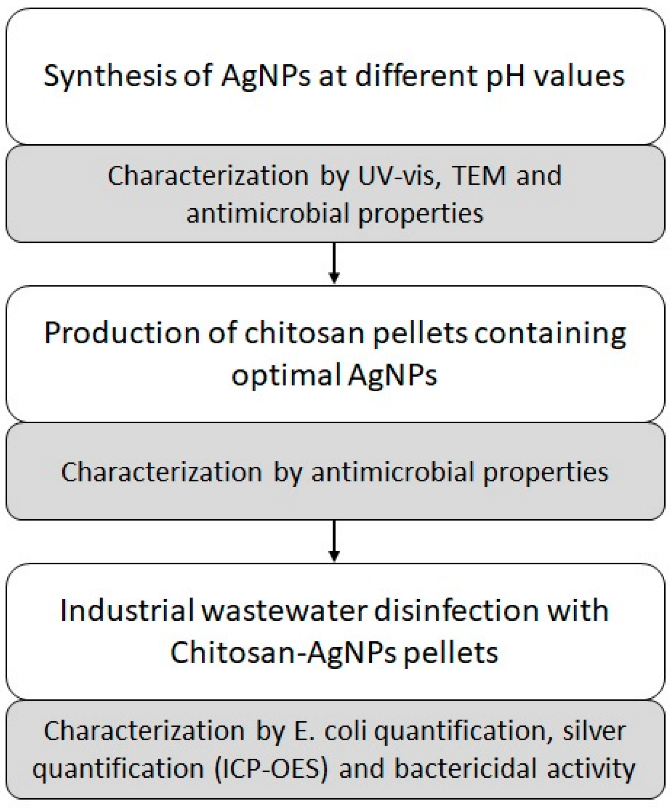 Synthesis of AgNPs at different pH values

Characterization by UV-vis, TEM and antimicrobial properties

Production of chitosan pellets containing optimal AgNPs

Characterization by antimicrobial properties

Industrial wastewater disinfection with Chitosan-AgNPs pellets

Characterization by E. coli quantification, silver quantification (ICP-OES) and bactericidal activity